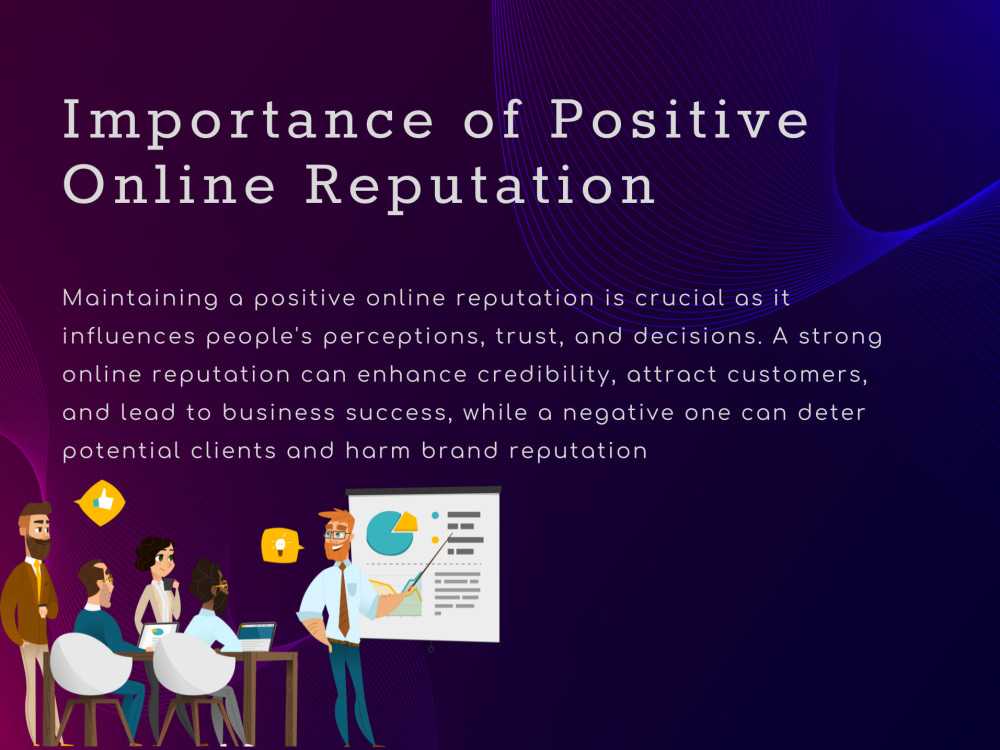 Importance of Positive Online Reputation

Maintaining a positive online reputation is crucial as it influences people's perceptions, trust, and decisions. A strong online reputation can enhance credibility, attract customers, and lead to business success, while a negative one can deter potential clients and harm brand reputation